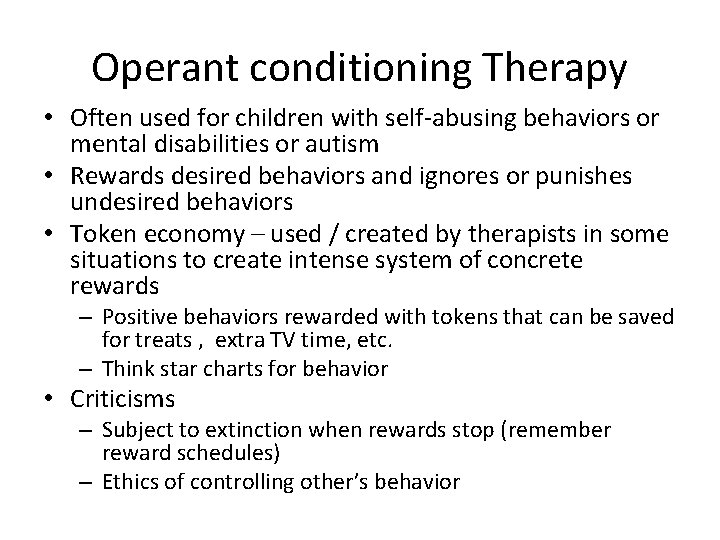 Operant conditioning Therapy

• Often used for children with self-abusing behaviors or mental disabilities or autism
• Rewards desired behaviors and ignores or punishes undesired behaviors
• Token economy – used / created by therapists in some situations to create intense system of concrete rewards
  – Positive behaviors rewarded with tokens that can be saved for treats , extra TV time, etc.
  – Think star charts for behavior
• Criticisms
  – Subject to extinction when rewards stop (remember reward schedules)
  – Ethics of controlling other's behavior